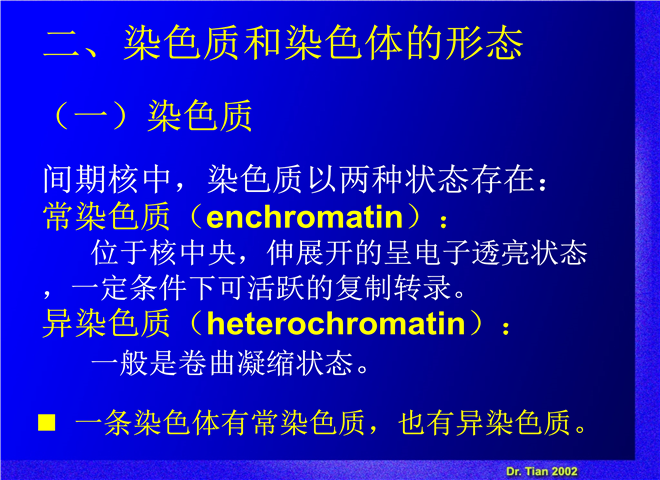 二、染色质和染色体的形态

（一）染色质

间期核中，染色质以两种状态存在：
常染色质（enchromatin）：
位于核中央，伸展开的呈电子透亮状态，一定条件下可活跃的复制转录。
异染色质（heterochromatin）：
一般是卷曲凝缩状态。

■ 一条染色体有常染色质，也有异染色质。

Dr. Tian 2002